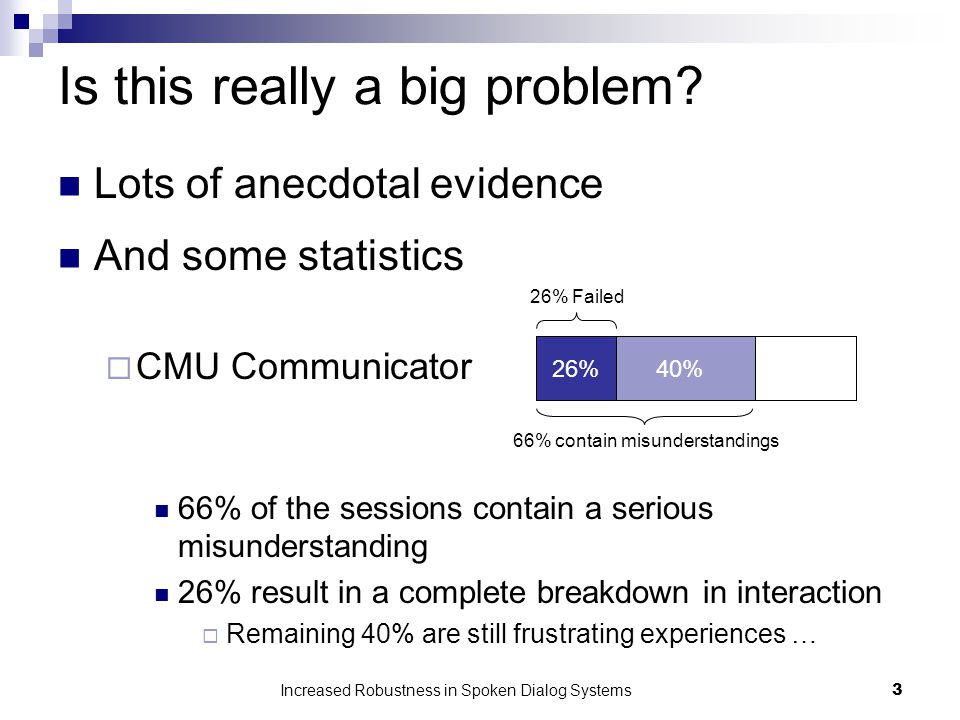 Is this really a big problem?

Lots of anecdotal evidence

And some statistics

CMU Communicator

26% Failed

26%

40%

66% contain misunderstandings

66% of the sessions contain a serious misunderstanding

26% result in a complete breakdown in interaction

Remaining 40% are still frustrating experiences …

Increased Robustness in Spoken Dialog Systems

3